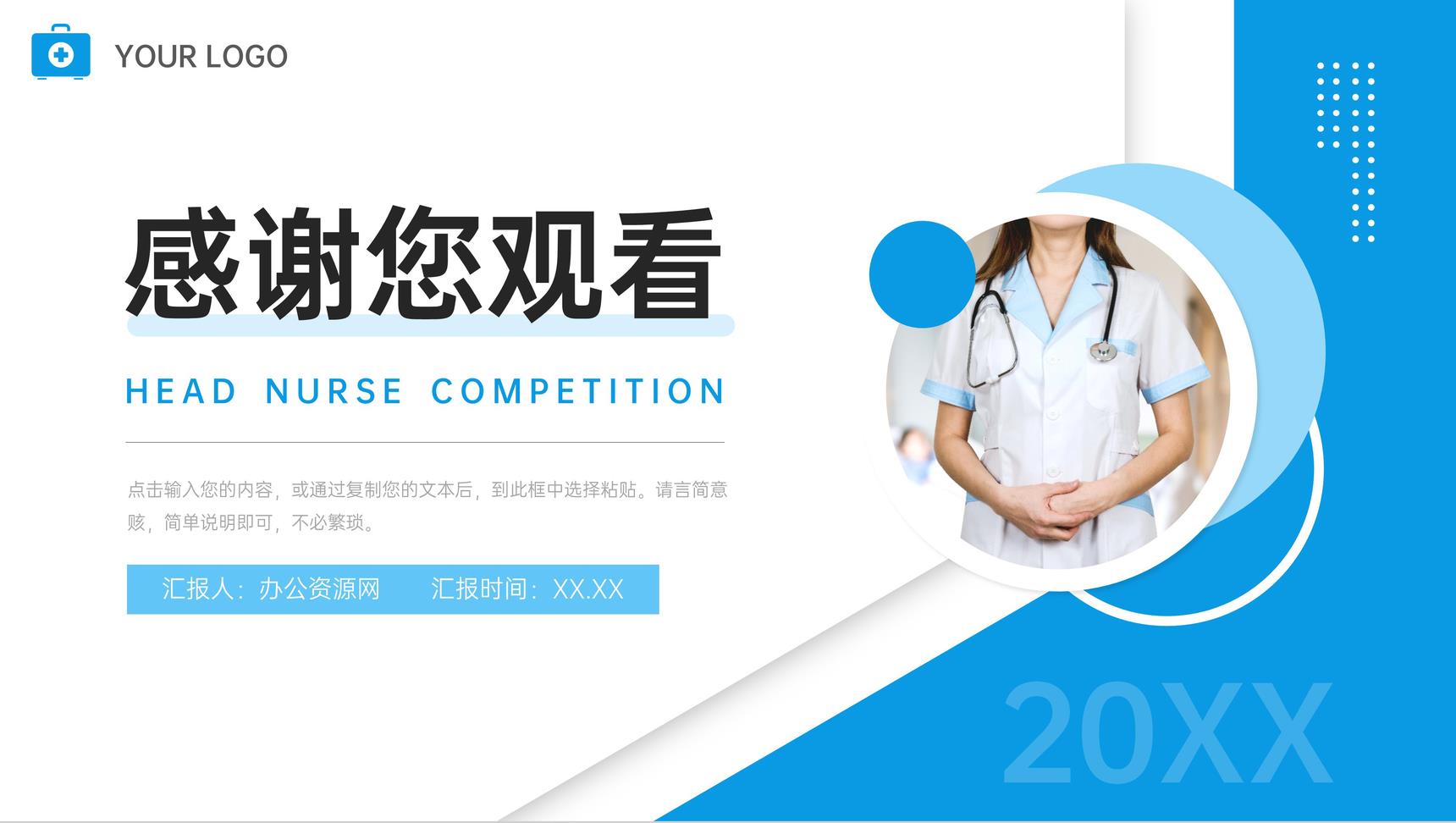 YOUR LOGO

感谢您观看

HEAD NURSE COMPETITION

点击输入您的内容，或通过复制您的文本后，到此框中选择粘贴。请言简意赅，简单说明即可，不必繁琐。

汇报人：办公资源网　　汇报时间：XX.XX

20XX